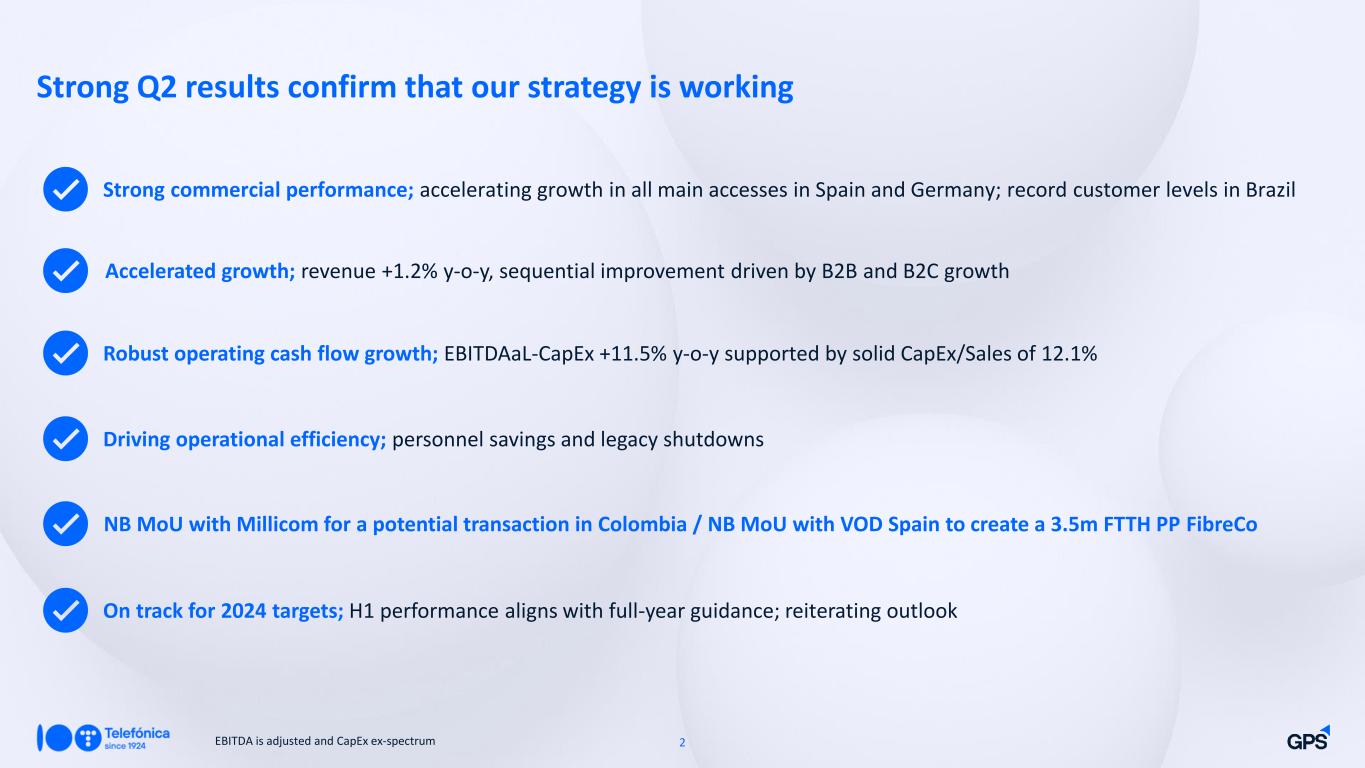 Strong Q2 results confirm that our strategy is working

Strong commercial performance; accelerating growth in all main accesses in Spain and Germany; record customer levels in Brazil

Accelerated growth; revenue +1.2% y-o-y, sequential improvement driven by B2B and B2C growth

Robust operating cash flow growth; EBITDAaL-CapEx +11.5% y-o-y supported by solid CapEx/Sales of 12.1%

Driving operational efficiency; personnel savings and legacy shutdowns

NB MoU with Millicom for a potential transaction in Colombia / NB MoU with VOD Spain to create a 3.5m FTTH PP FibreCo

On track for 2024 targets; H1 performance aligns with full-year guidance; reiterating outlook

Telefónica since 1924

EBITDA is adjusted and CapEx ex-spectrum

2

GPS